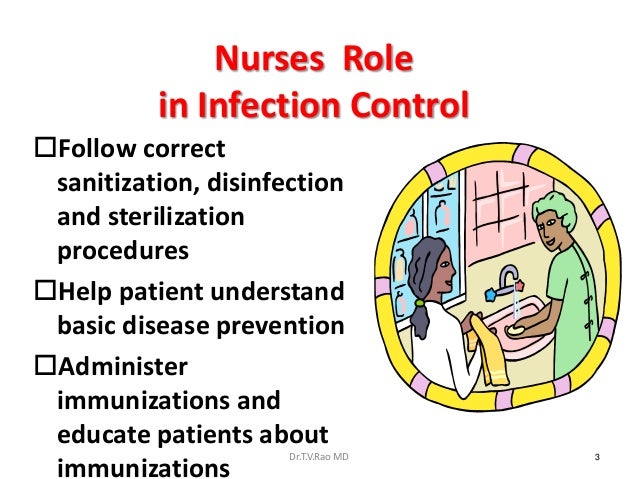 Nurses Role
in Infection Control

☐Follow correct sanitization, disinfection and sterilization procedures

☐Help patient understand basic disease prevention

☐Administer immunizations and educate patients about immunizations

Dr.T.V.Rao MD

3